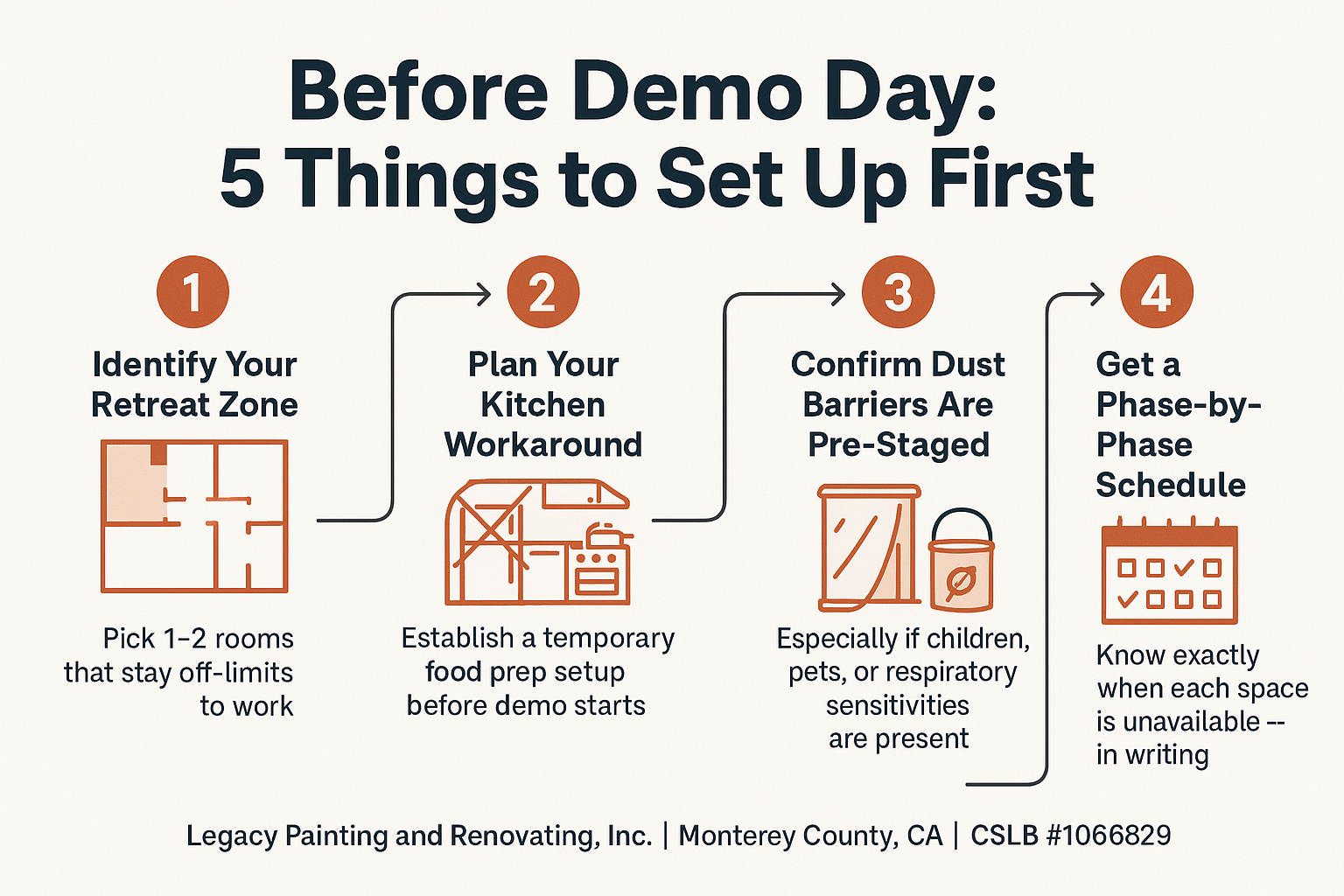 Before Demo Day:
5 Things to Set Up First

1
Identify Your Retreat Zone

Pick 1–2 rooms that stay off-limits to work

2
Plan Your Kitchen Workaround

Establish a temporary food prep setup before demo starts

3
Confirm Dust Barriers Are Pre-Staged

Especially if children, pets, or respiratory sensitivities are present

4
Get a Phase-by-Phase Schedule

Know exactly when each space is unavailable -- in writing

Legacy Painting and Renovating, Inc. | Monterey County, CA | CSLB #1066829